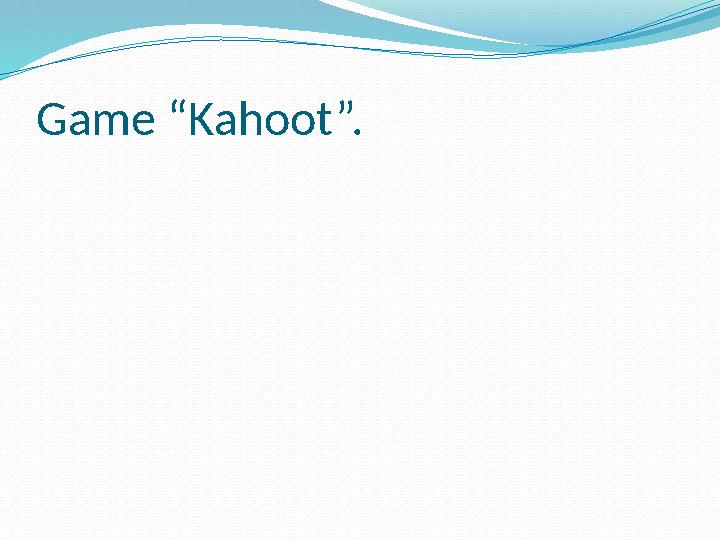 Game “Kahoot”.